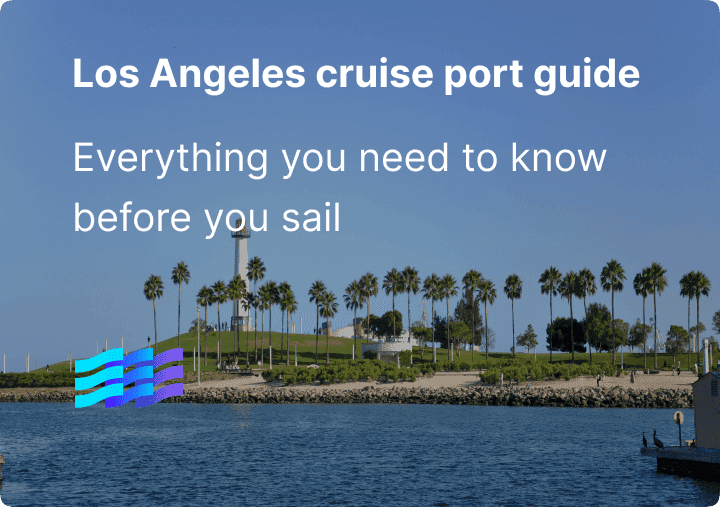 Los Angeles cruise port guide

Everything you need to know before you sail